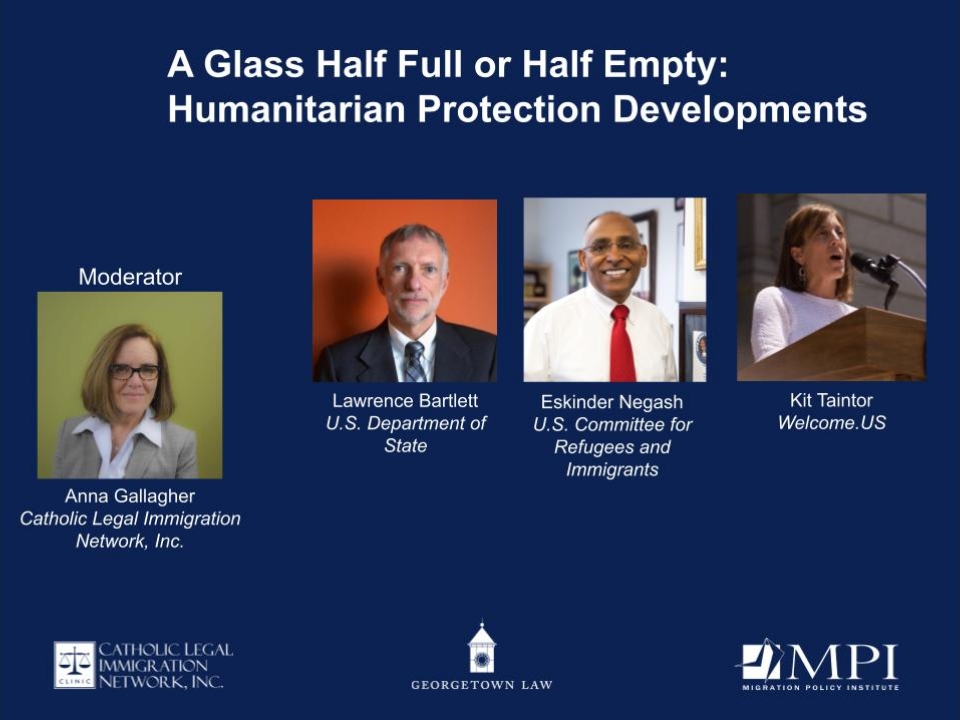 A Glass Half Full or Half Empty: Humanitarian Protection Developments

Moderator

Anna Gallagher
Catholic Legal Immigration Network, Inc.

Lawrence Bartlett
U.S. Department of State

Eskinder Negash
U.S. Committee for Refugees and Immigrants

Kit Taintor
Welcome.US

CLINIC
CATHOLIC LEGAL IMMIGRATION NETWORK, INC.

GEORGETOWN LAW

MPI
MIGRATION POLICY INSTITUTE